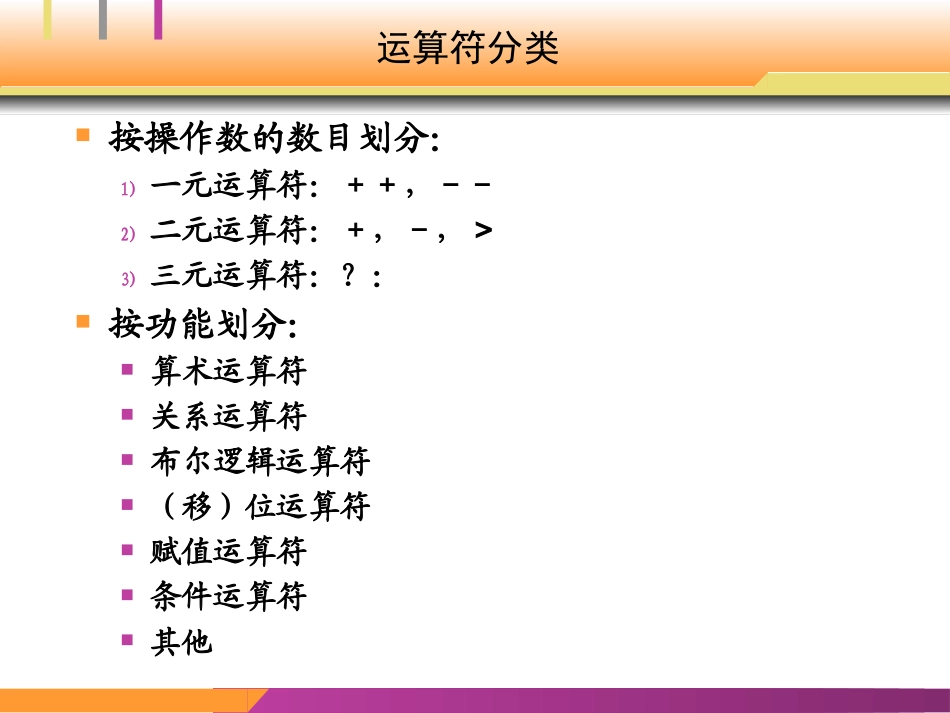 运算符分类

按操作数的数目划分:

1) 一元运算符: ++, --
2) 二元运算符: +, -, >
3) 三元运算符: ? :

按功能划分:

算术运算符
关系运算符
布尔逻辑运算符
(移)位运算符
赋值运算符
条件运算符
其他